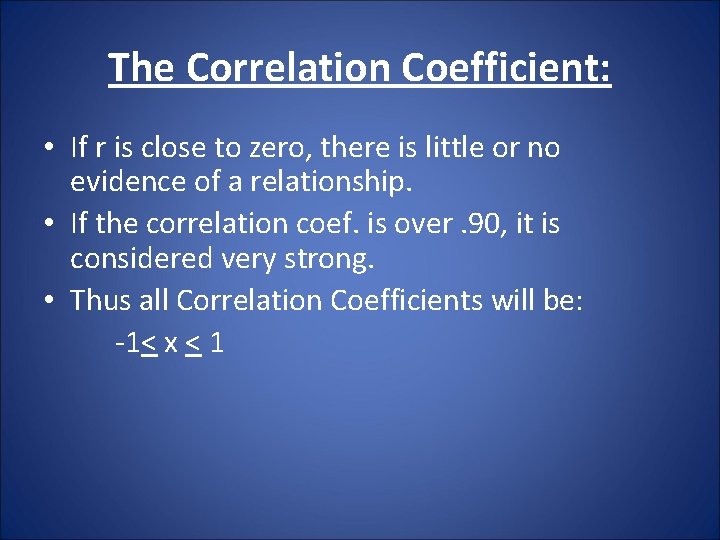 The Correlation Coefficient:

• If r is close to zero, there is little or no evidence of a relationship.
• If the correlation coef. is over .90, it is considered very strong.
• Thus all Correlation Coefficients will be:

$-1 \leq x \leq 1$